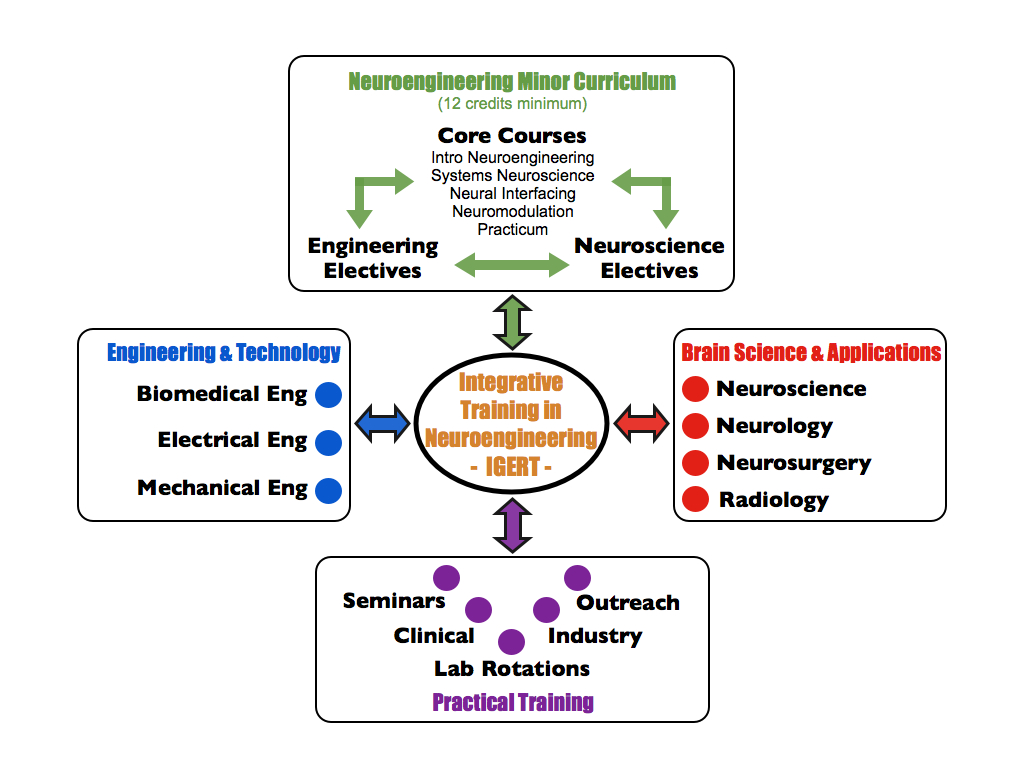 Neuroengineering Minor Curriculum
(12 credits minimum)

Core Courses
Intro Neuroengineering
Systems Neuroscience
Neural Interfacing
Neuromodulation
Practicum

Engineering Electives

Neuroscience Electives

Engineering & Technology
Biomedical Eng
Electrical Eng
Mechanical Eng

Integrative Training in Neuroengineering
- IGERT -

Brain Science & Applications
Neuroscience
Neurology
Neurosurgery
Radiology

Seminars
Outreach
Clinical
Industry
Lab Rotations
Practical Training